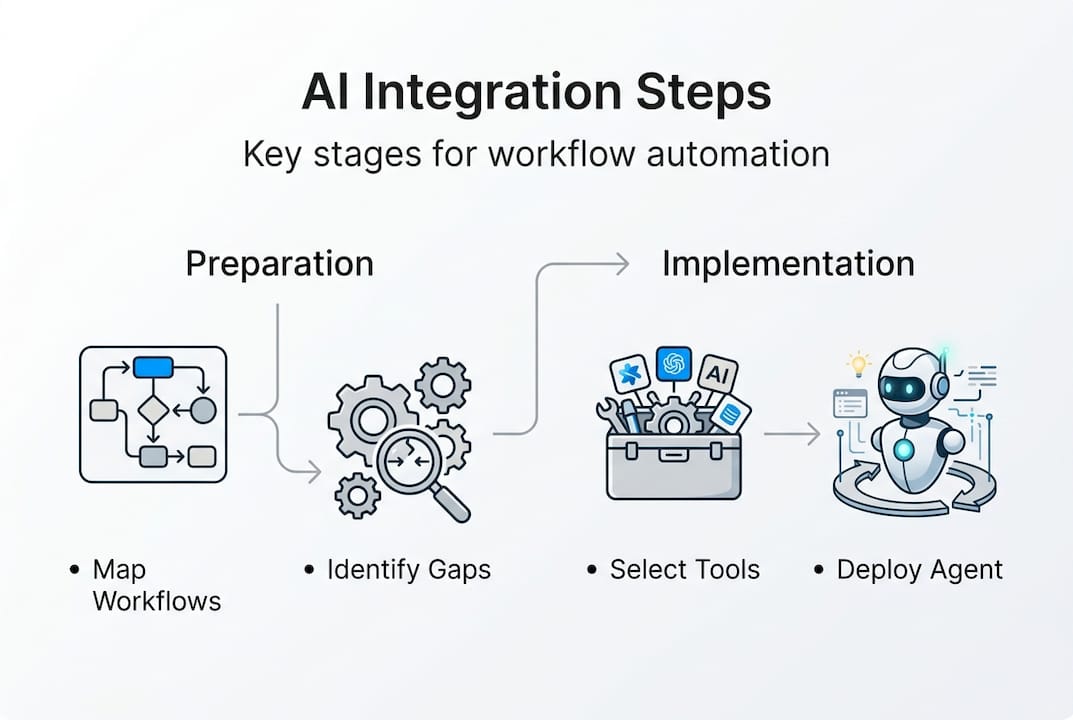 AI Integration Steps

Key stages for workflow automation

Preparation

Implementation

AI

• Map Workflows

• Identify Gaps

• Select Tools

• Deploy Agent